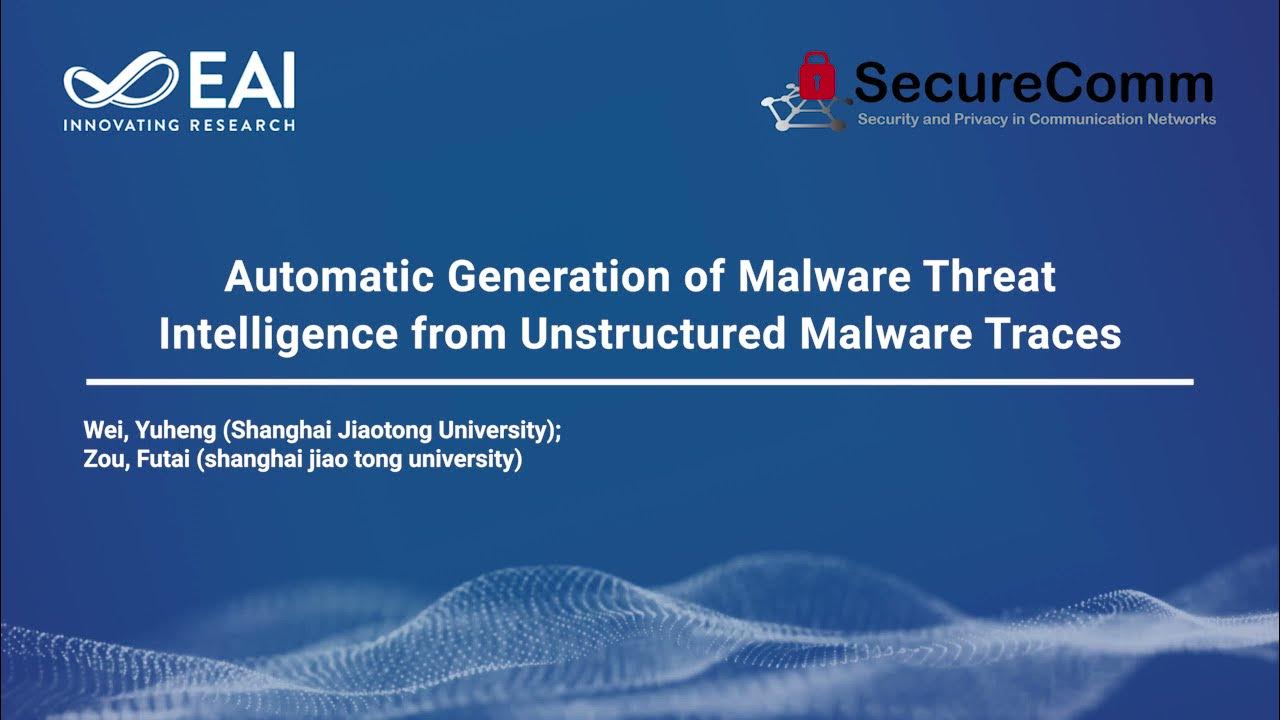 EAI
INNOVATING RESEARCH

SecureComm
Security and Privacy in Communication Networks

Automatic Generation of Malware Threat Intelligence from Unstructured Malware Traces

Wei, Yuheng (Shanghai Jiaotong University);
Zou, Futai (shanghai jiao tong university)